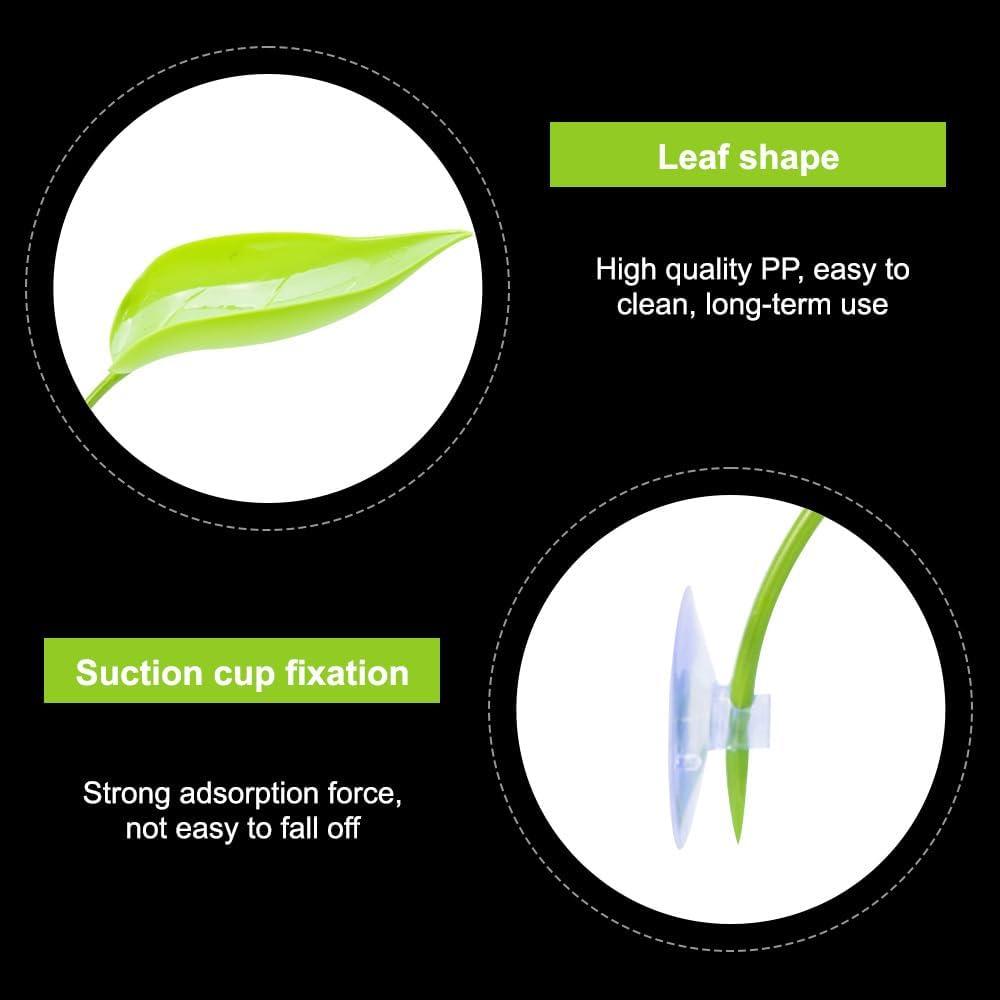 Leaf shape

High quality PP, easy to clean, long-term use

Suction cup fixation

Strong adsorption force, not easy to fall off